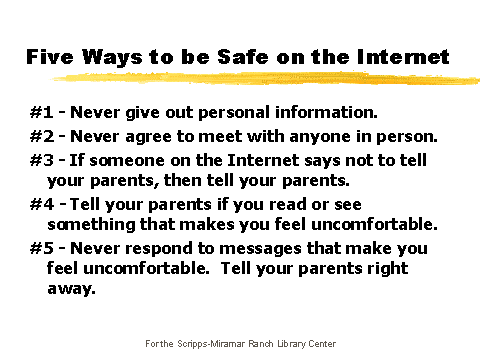 Five Ways to be Safe on the Internet

#1 - Never give out personal information.

#2 - Never agree to meet with anyone in person.

#3 - If someone on the Internet says not to tell your parents, then tell your parents.

#4 - Tell your parents if you read or see something that makes you feel uncomfortable.

#5 - Never respond to messages that make you feel uncomfortable. Tell your parents right away.

For the Scripps-Miramar Ranch Library Center